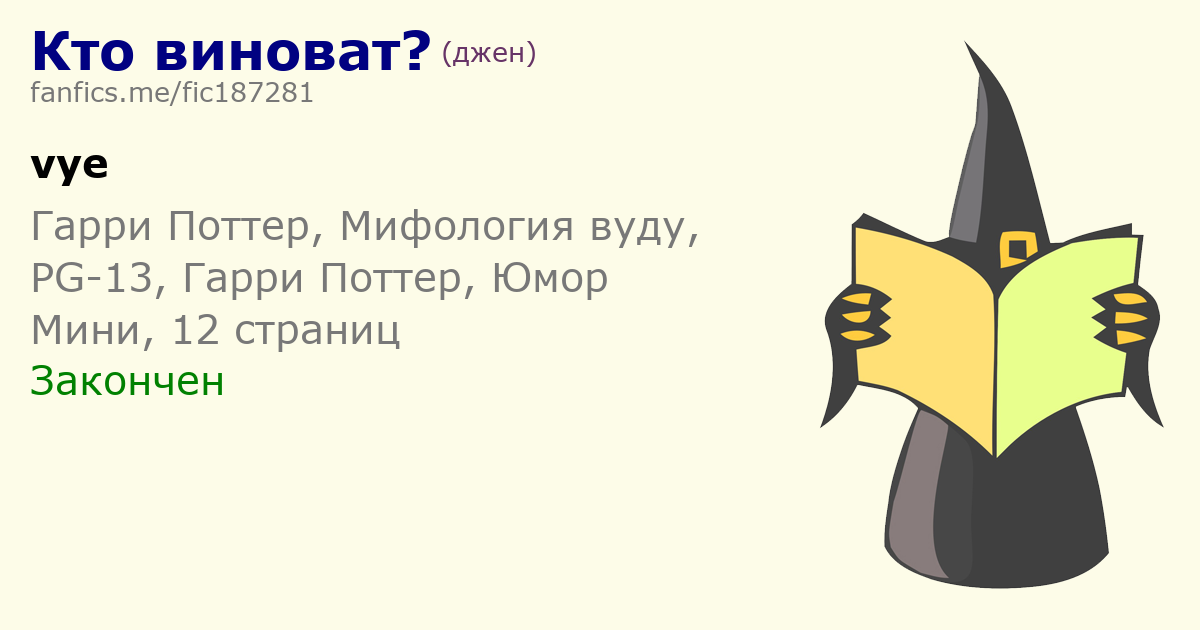 Кто виноват? (джен)
fanfics.me/fic187281

vye

Гарри Поттер, Мифология вуду, PG-13, Гарри Поттер, Юмор
Мини, 12 страниц
Закончен